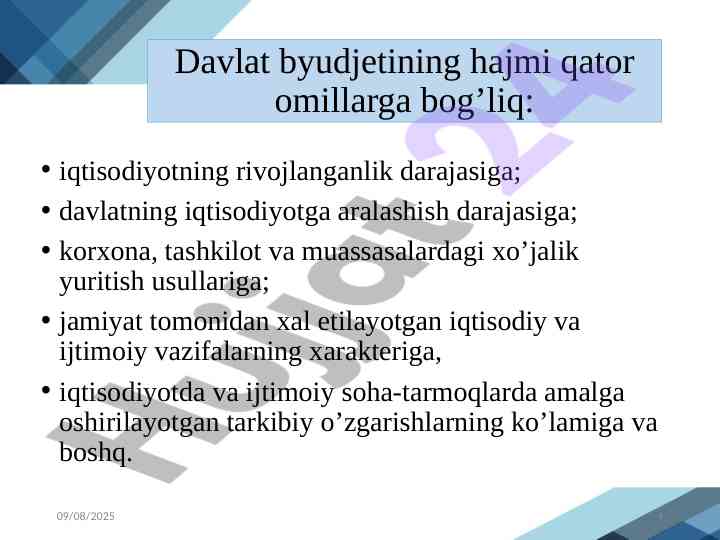 Davlat byudjetining hajmi qator omillarga bog’liq:

• iqtisodiyotning rivojlanganlik darajasiga;
• davlatning iqtisodiyotga aralashish darajasiga;
• korxona, tashkilot va muassasalardagi xo’jalik yuritish usullariga;
• jamiyat tomonidan xal etilayotgan iqtisodiy va ijtimoiy vazifalarning xarakteriga,
• iqtisodiyotda va ijtimoiy soha-tarmoqlarda amalga oshirilayotgan tarkibiy o’zgarishlarning ko’lamiga va boshq.

Hujjat 24

09/08/2025